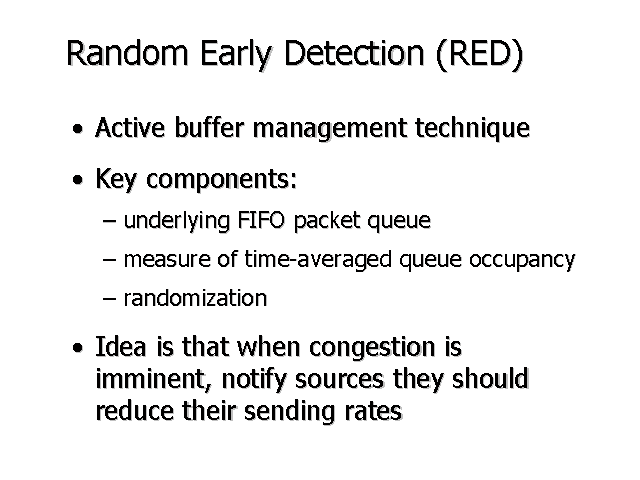 Random Early Detection (RED)

• Active buffer management technique

• Key components:
– underlying FIFO packet queue
– measure of time-averaged queue occupancy
– randomization

• Idea is that when congestion is imminent, notify sources they should reduce their sending rates